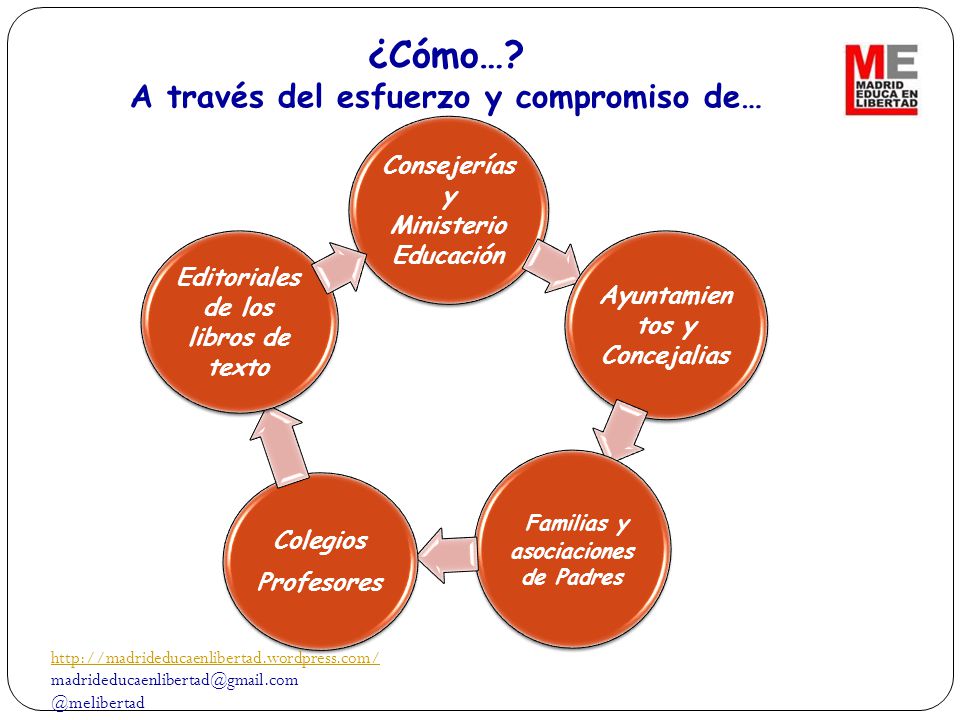 ¿Cómo…?
A través del esfuerzo y compromiso de…

ME
MADRID EDUCA EN LIBERTAD

Consejerías y Ministerio Educación

Ayuntamien tos y Concejalias

Familias y asociaciones de Padres

Colegios
Profesores

Editoriales de los libros de texto

http://madrideducaenlibertad.wordpress.com/
madrideducaenlibertad@gmail.com
@melibertad